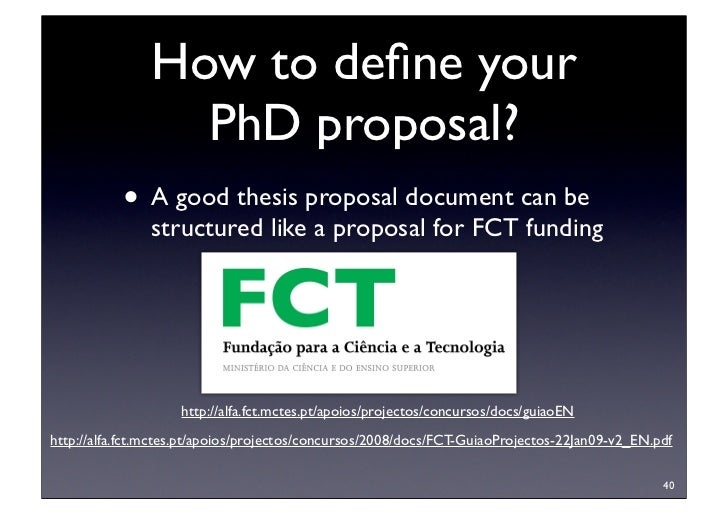 How to define your PhD proposal?

• A good thesis proposal document can be structured like a proposal for FCT funding

FCT
Fundação para a Ciência e a Tecnologia
MINISTÉRIO DA CIÊNCIA E DO ENSINO SUPERIOR

http://alfa.fct.mctes.pt/apoios/projectos/concursos/docs/guiaoEN

http://alfa.fct.mctes.pt/apoios/projectos/concursos/2008/docs/FCT-GuiaoProjectos-22Jan09-v2_EN.pdf

40